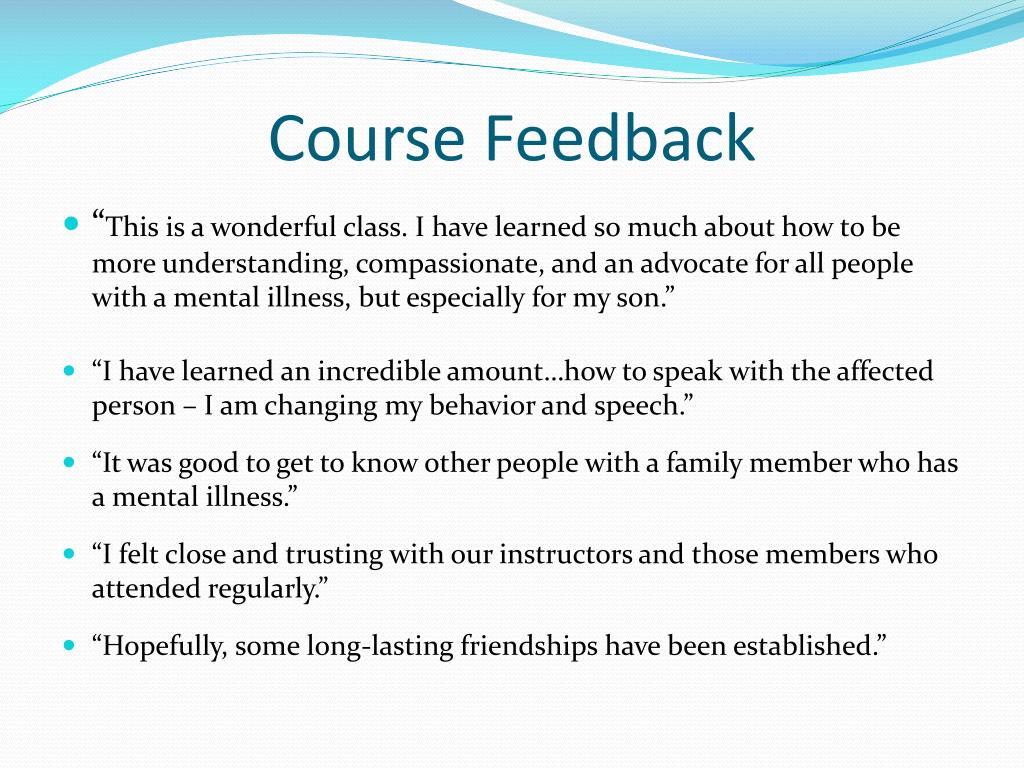 Course Feedback

“This is a wonderful class. I have learned so much about how to be more understanding, compassionate, and an advocate for all people with a mental illness, but especially for my son.”

“I have learned an incredible amount…how to speak with the affected person – I am changing my behavior and speech.”

“It was good to get to know other people with a family member who has a mental illness.”

“I felt close and trusting with our instructors and those members who attended regularly.”

“Hopefully, some long-lasting friendships have been established.”